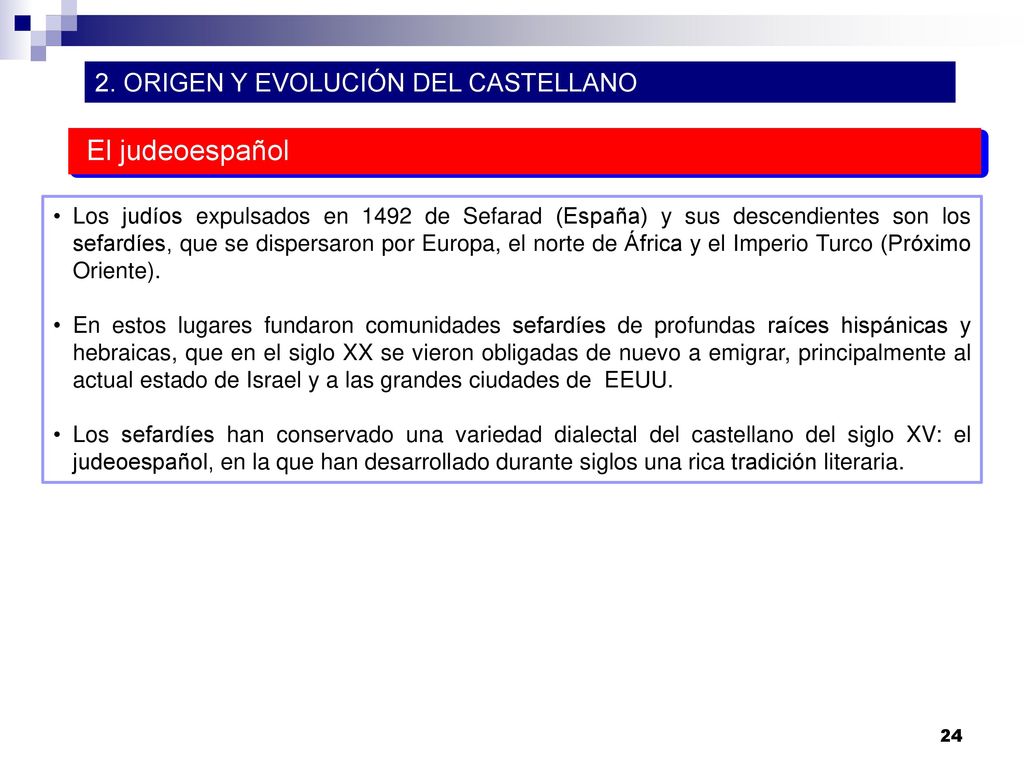 2. ORIGEN Y EVOLUCIÓN DEL CASTELLANO

El judeoespañol

• Los judíos expulsados en 1492 de Sefarad (España) y sus descendientes son los sefardíes, que se dispersaron por Europa, el norte de África y el Imperio Turco (Próximo Oriente).

• En estos lugares fundaron comunidades sefardíes de profundas raíces hispánicas y hebraicas, que en el siglo XX se vieron obligadas de nuevo a emigrar, principalmente al actual estado de Israel y a las grandes ciudades de EEUU.

• Los sefardíes han conservado una variedad dialectal del castellano del siglo XV: el judeoespañol, en la que han desarrollado durante siglos una rica tradición literaria.

24